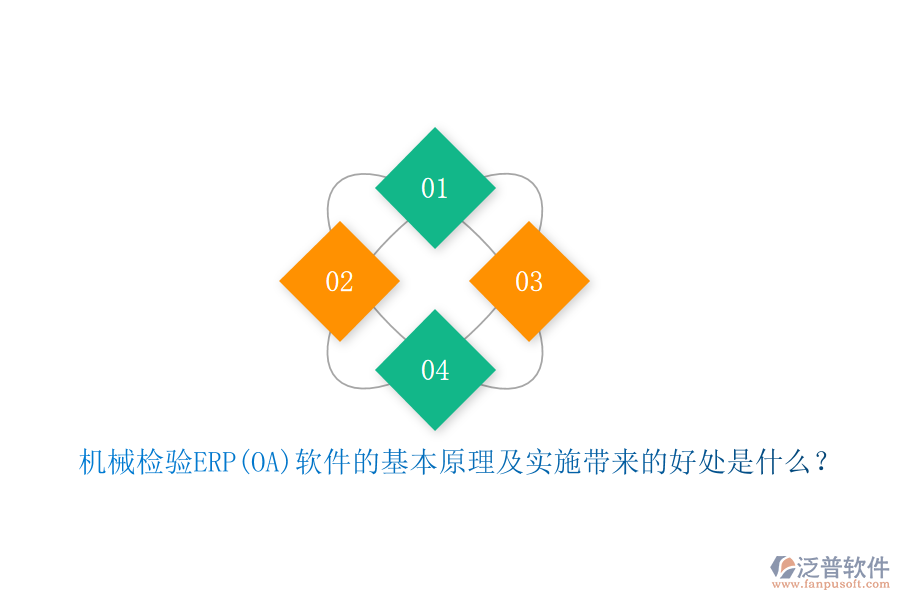 01

02

03

04

机械检验ERP(OA)软件的基本原理及实施带来的好处是什么？

泛普软件
www.fanpusoft.com